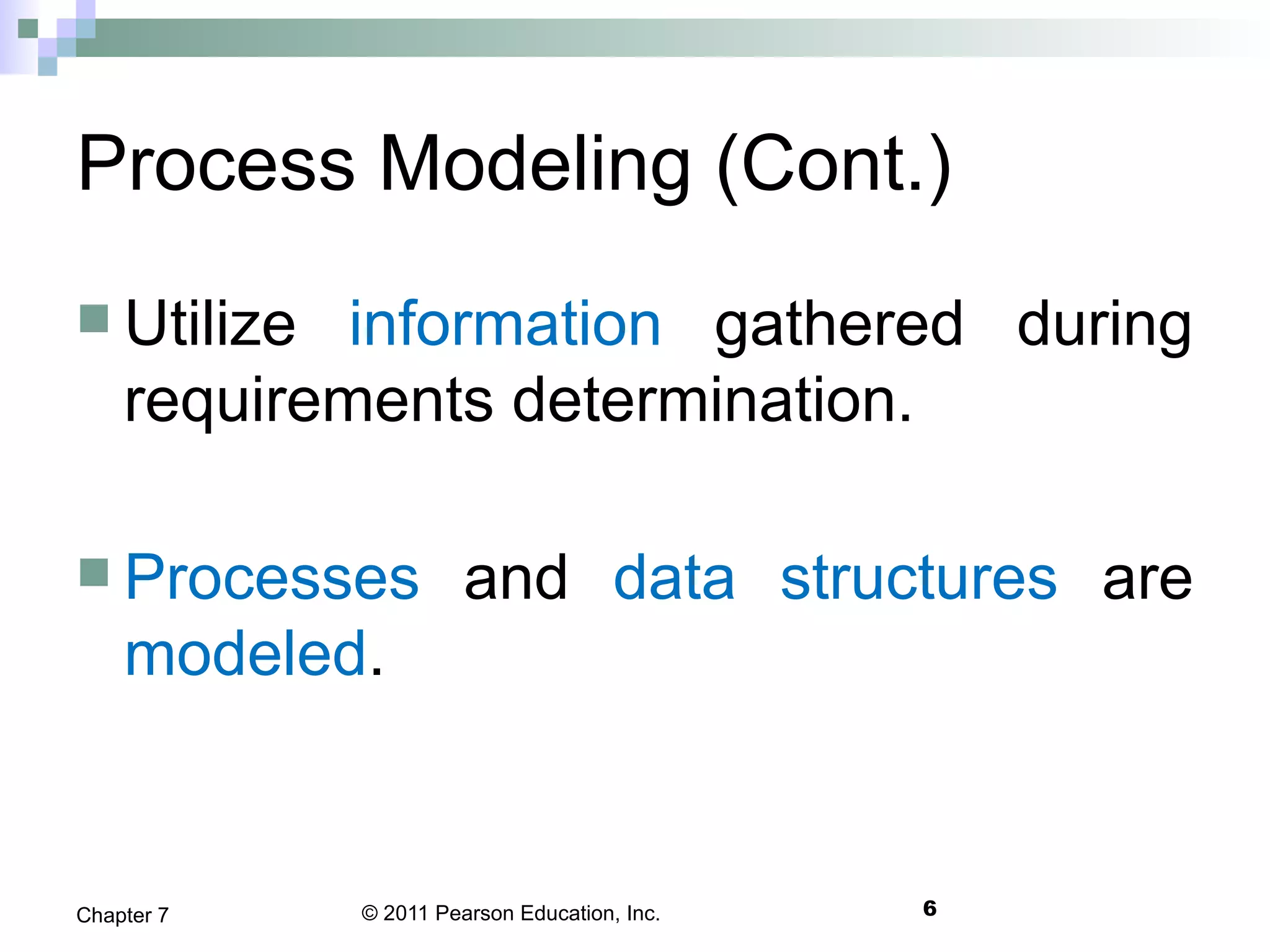 Process Modeling (Cont.)

Utilize information gathered during requirements determination.

Processes and data structures are modeled.

Chapter 7

© 2011 Pearson Education, Inc.

6